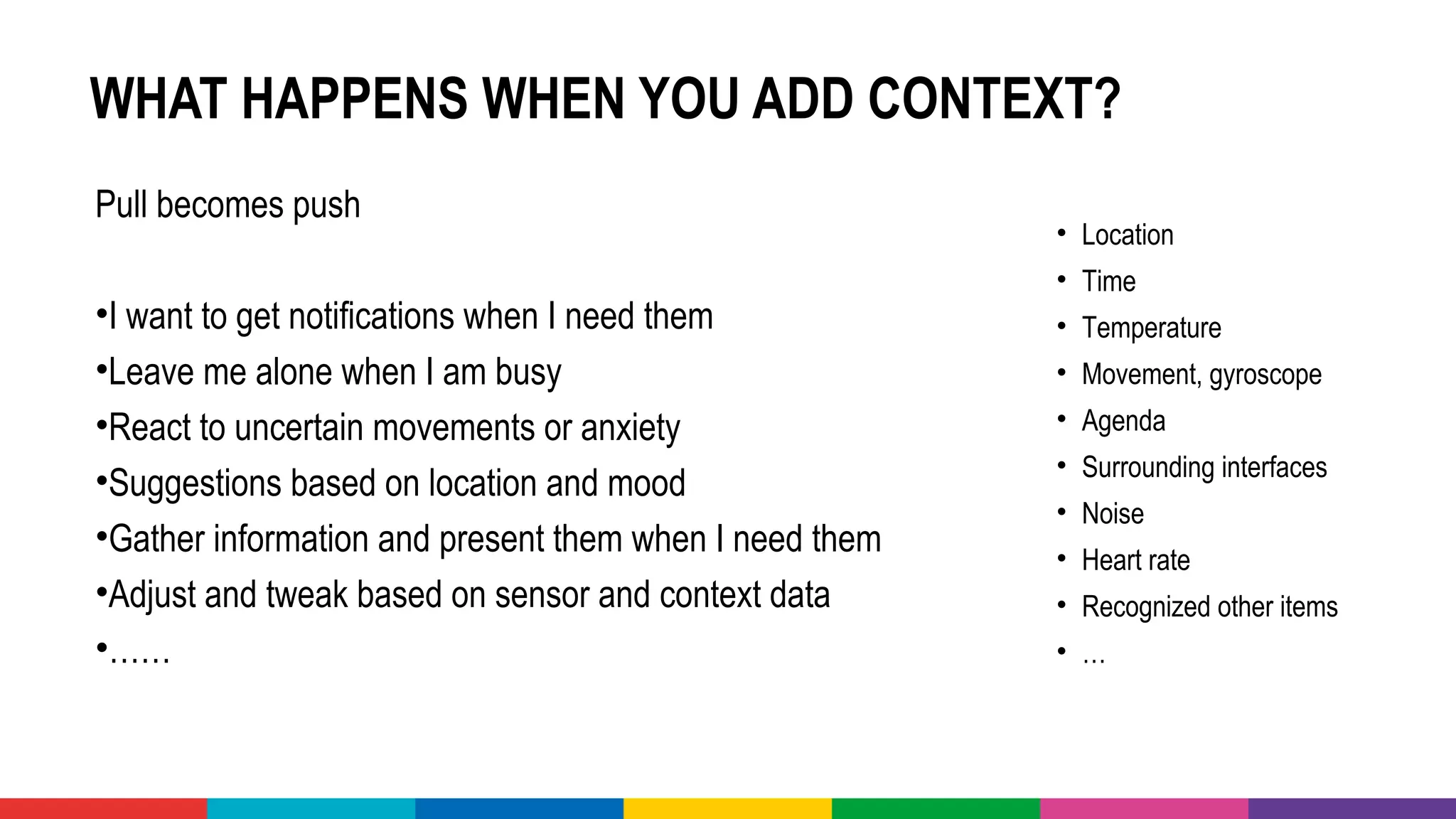 WHAT HAPPENS WHEN YOU ADD CONTEXT?

Pull becomes push

•I want to get notifications when I need them
•Leave me alone when I am busy
•React to uncertain movements or anxiety
•Suggestions based on location and mood
•Gather information and present them when I need them
•Adjust and tweak based on sensor and context data
•……

• Location
• Time
• Temperature
• Movement, gyroscope
• Agenda
• Surrounding interfaces
• Noise
• Heart rate
• Recognized other items
• …